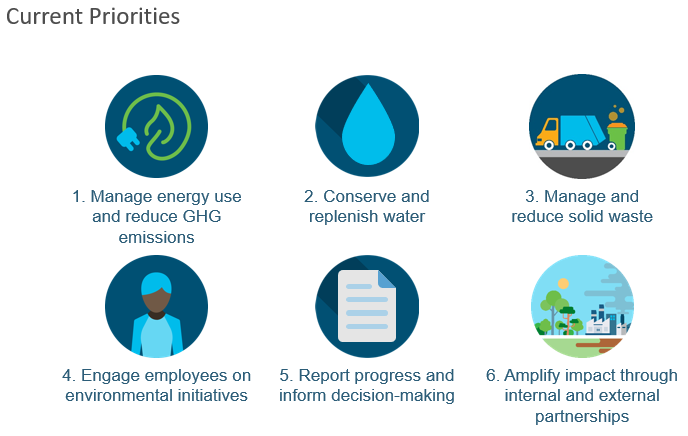 Current Priorities

1. Manage energy use and reduce GHG emissions

2. Conserve and replenish water

3. Manage and reduce solid waste

4. Engage employees on environmental initiatives

5. Report progress and inform decision-making

6. Amplify impact through internal and external partnerships